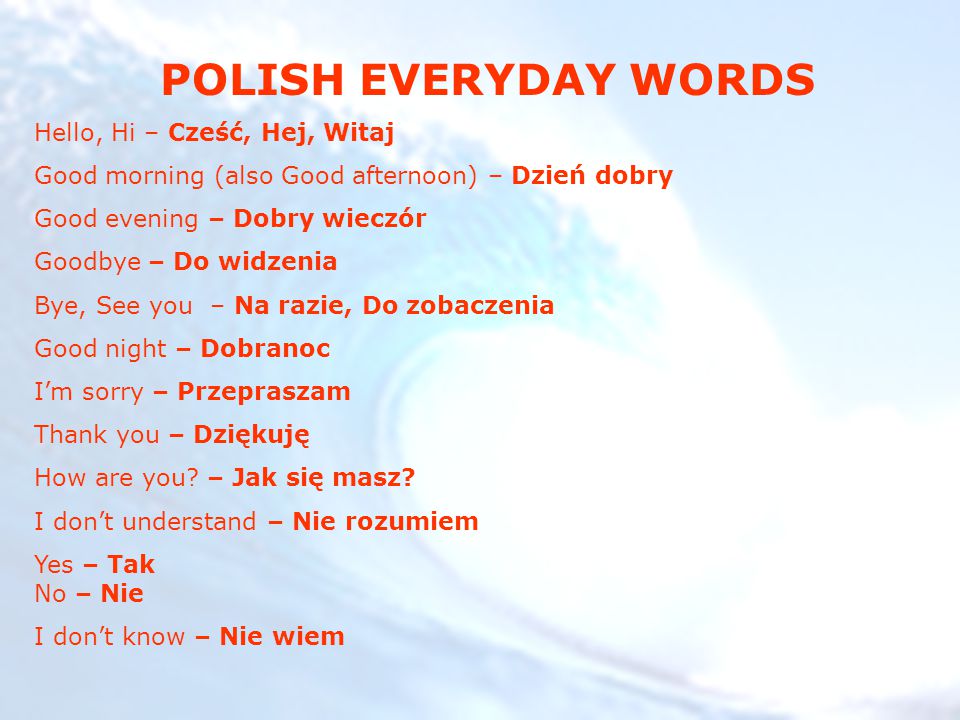 POLISH EVERYDAY WORDS

Hello, Hi – Cześć, Hej, Witaj

Good morning (also Good afternoon) – Dzień dobry

Good evening – Dobry wieczór

Goodbye – Do widzenia

Bye, See you – Na razie, Do zobaczenia

Good night – Dobranoc

I'm sorry – Przepraszam

Thank you – Dziękuję

How are you? – Jak się masz?

I don't understand – Nie rozumiem

Yes – Tak
No – Nie

I don't know – Nie wiem